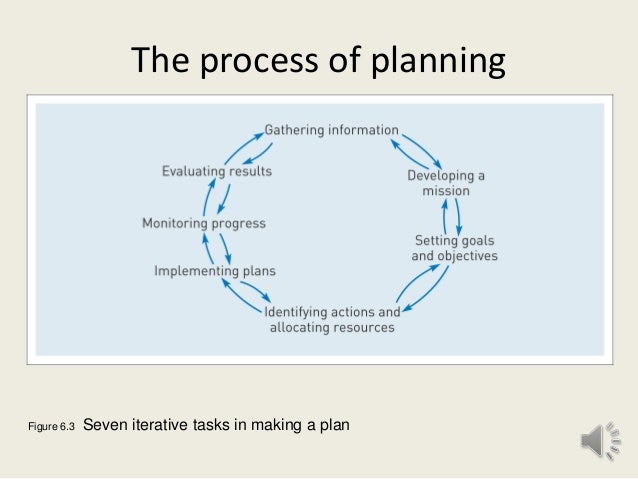 The process of planning

Gathering information

Developing a mission

Setting goals and objectives

Identifying actions and allocating resources

Implementing plans

Monitoring progress

Evaluating results

Figure 6.3 Seven iterative tasks in making a plan